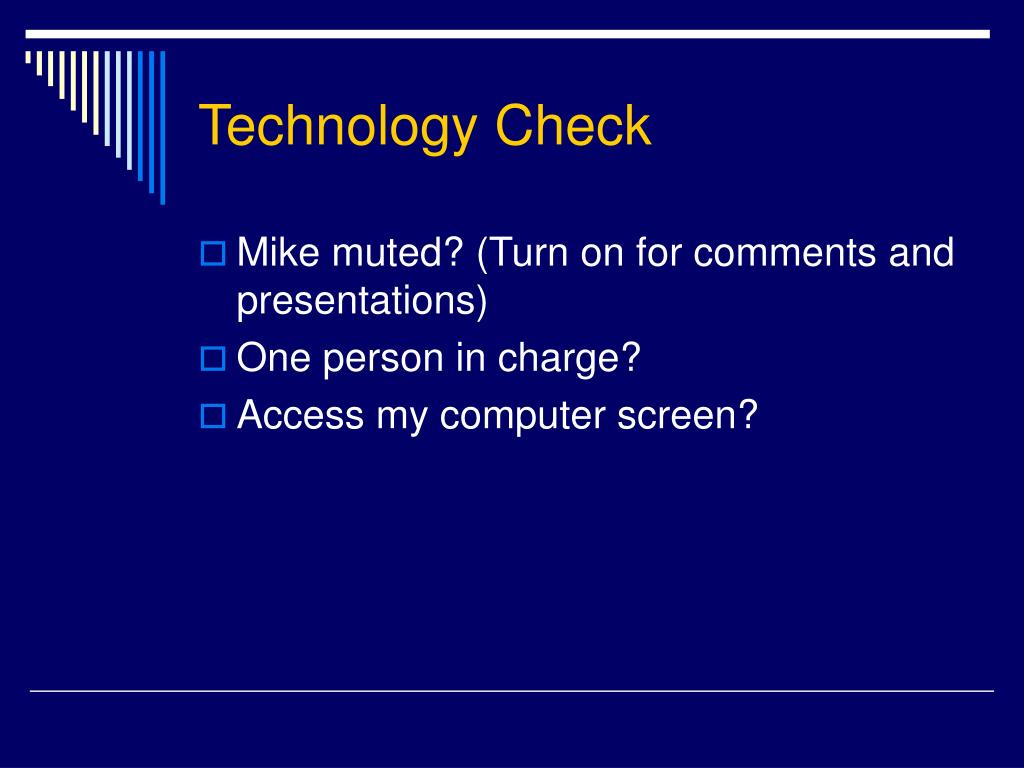 Technology Check

Mike muted? (Turn on for comments and presentations)

One person in charge?

Access my computer screen?